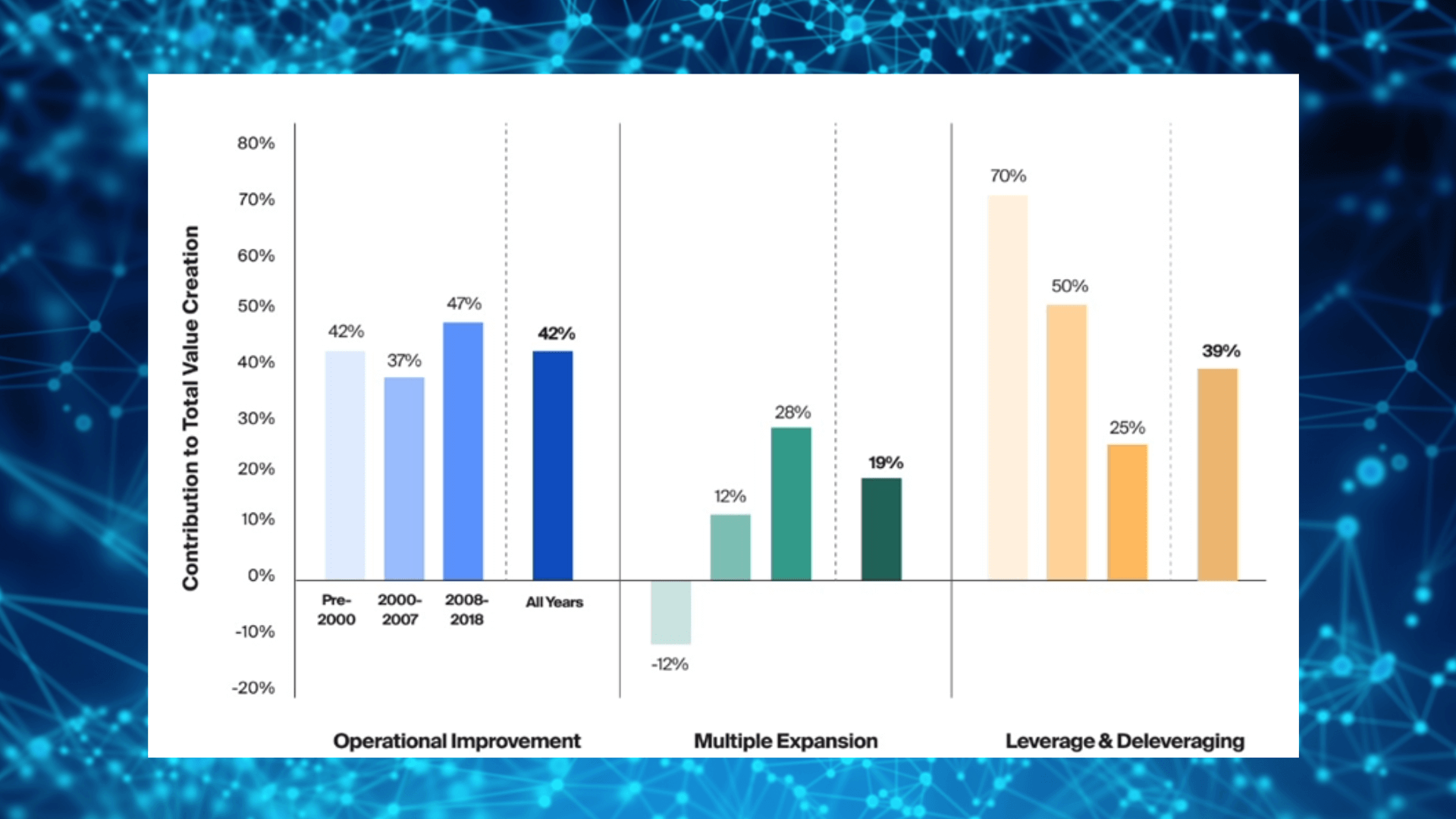 Contribution to Total Value Creation

80%
70%
60%
50%
40%
30%
20%
10%
0%
-10%
-20%

42%
37%
47%
42%

Pre-2000
2000-2007
2008-2018
All Years

-12%
12%
28%
19%

70%
50%
25%
39%

Operational Improvement
Multiple Expansion
Leverage & Deleveraging